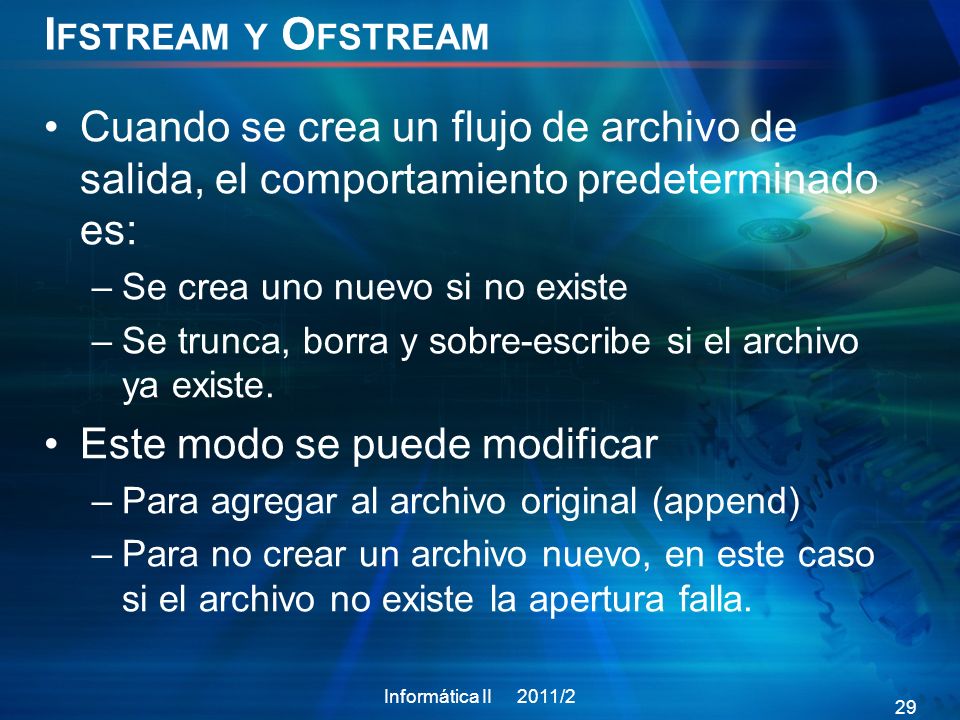 IFSTREAM Y OFSTREAM

• Cuando se crea un flujo de archivo de salida, el comportamiento predeterminado es:
– Se crea uno nuevo si no existe
– Se trunca, borra y sobre-escribe si el archivo ya existe.

• Este modo se puede modificar
– Para agregar al archivo original (append)
– Para no crear un archivo nuevo, en este caso si el archivo no existe la apertura falla.

Informática II 2011/2

29